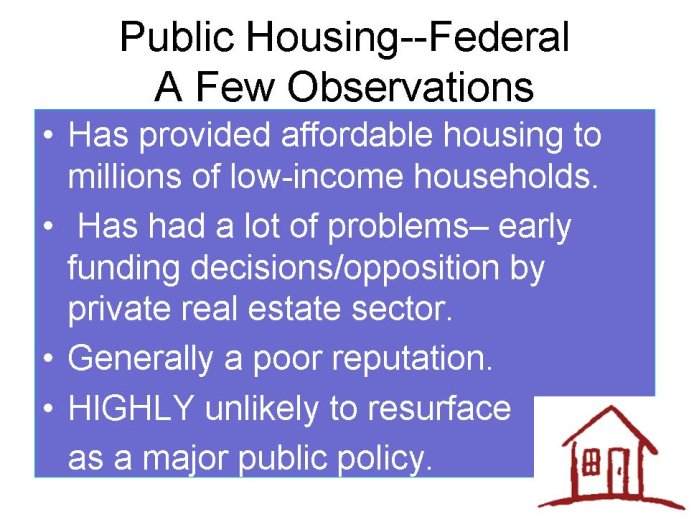 Public Housing--Federal
A Few Observations

• Has provided affordable housing to millions of low-income households.

• Has had a lot of problems– early funding decisions/opposition by private real estate sector.

• Generally a poor reputation.

• HIGHLY unlikely to resurface as a major public policy.